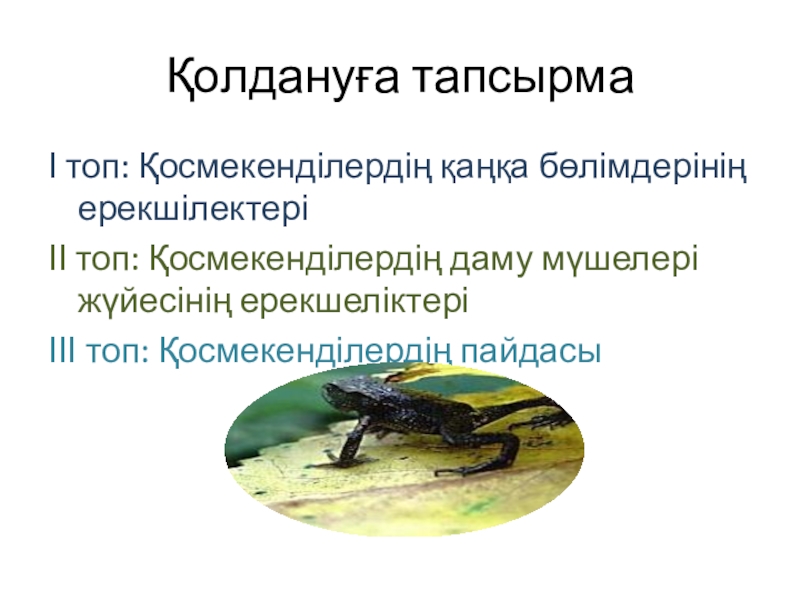 Қолдануға тапсырма

I топ: Қосмекенділердің қаңқа бөлімдерінің ерекшілектері

II топ: Қосмекенділердің даму мүшелері жүйесінің ерекшеліктері

III топ: Қосмекенділердің пайдасы